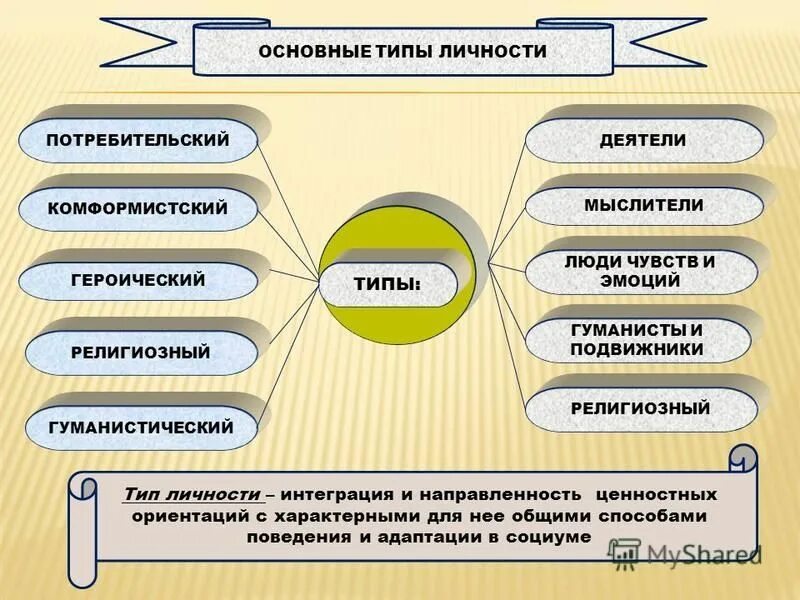 ОСНОВНЫЕ ТИПЫ ЛИЧНОСТИ

ПОТРЕБИТЕЛЬСКИЙ

КОМФОРМИСТСКИЙ

ГЕРОИЧЕСКИЙ

РЕЛИГИОЗНЫЙ

ГУМАНИСТИЧЕСКИЙ

ТИПЫ:

ДЕЯТЕЛИ

МЫСЛИТЕЛИ

ЛЮДИ ЧУВСТВ И ЭМОЦИЙ

ГУМАНИСТЫ И ПОДВИЖНИКИ

РЕЛИГИОЗНЫЙ

Тип личности – интеграция и направленность ценностных ориентаций с характерными для нее общими способами поведения и адаптации в социуме

MyShared